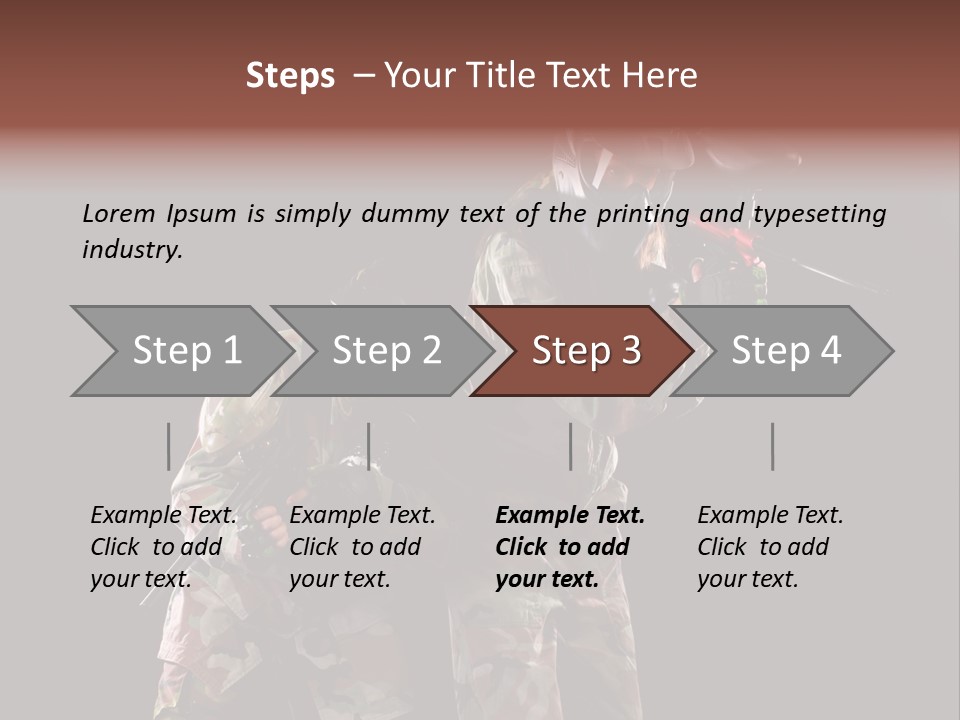 Steps – Your Title Text Here

Lorem Ipsum is simply dummy text of the printing and typesetting industry.

Step 1

Step 2

Step 3

Step 4

Example Text. Click to add your text.

Example Text. Click to add your text.

Example Text. Click to add your text.

Example Text. Click to add your text.